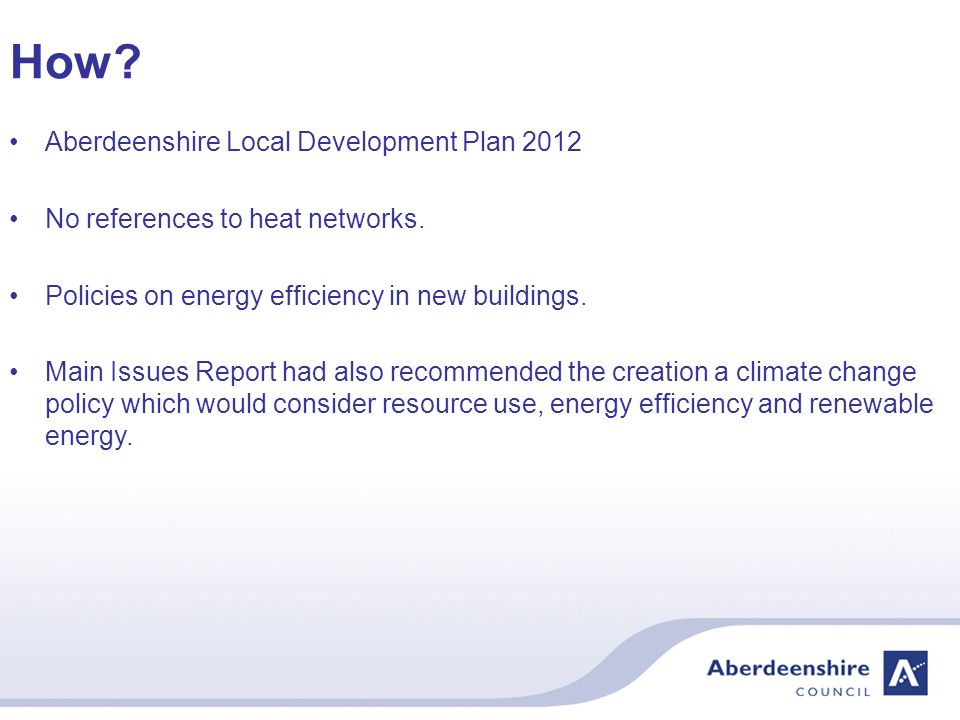 How?

• Aberdeenshire Local Development Plan 2012

• No references to heat networks.

• Policies on energy efficiency in new buildings.

• Main Issues Report had also recommended the creation a climate change policy which would consider resource use, energy efficiency and renewable energy.

Aberdeenshire
COUNCIL